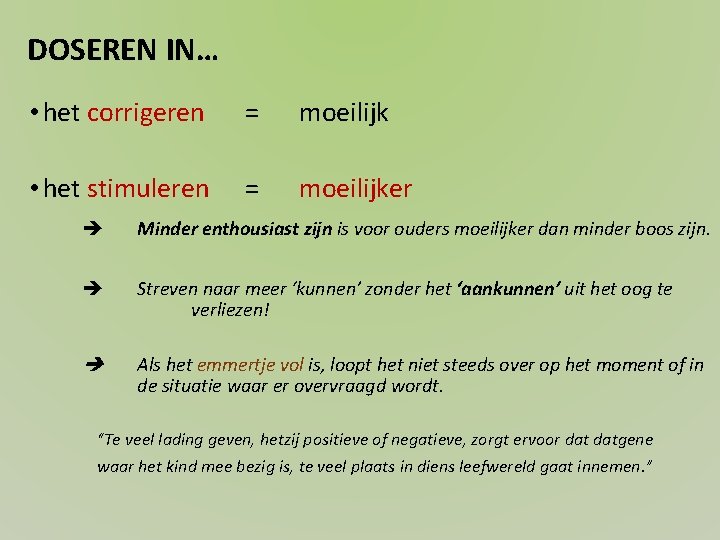 DOSEREN IN…

• het corrigeren = moeilijk

• het stimuleren = moeilijker

➔ Minder enthousiast zijn is voor ouders moeilijker dan minder boos zijn.

➔ Streven naar meer 'kunnen' zonder het 'aankunnen' uit het oog te verliezen!

➔ Als het emmertje vol is, loopt het niet steeds over op het moment of in de situatie waar er overvraagd wordt.

"Te veel lading geven, hetzij positieve of negatieve, zorgt ervoor dat datgene waar het kind mee bezig is, te veel plaats in diens leefwereld gaat innemen."